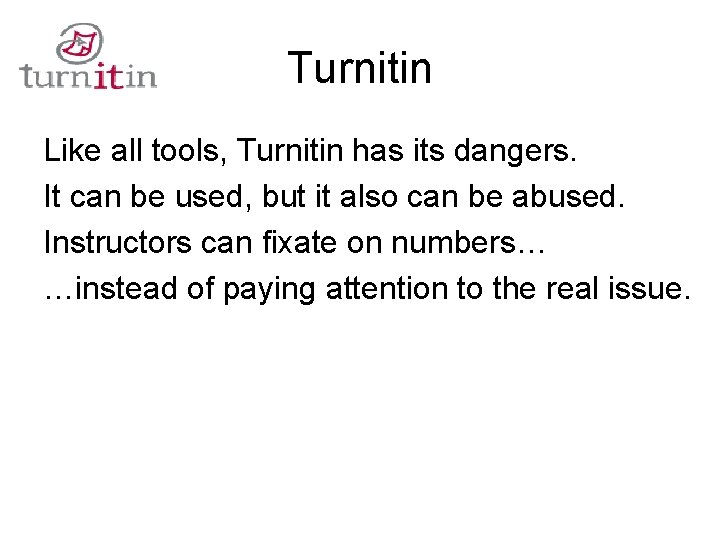 turnitin

Turnitin

Like all tools, Turnitin has its dangers.

It can be used, but it also can be abused.

Instructors can fixate on numbers…

…instead of paying attention to the real issue.